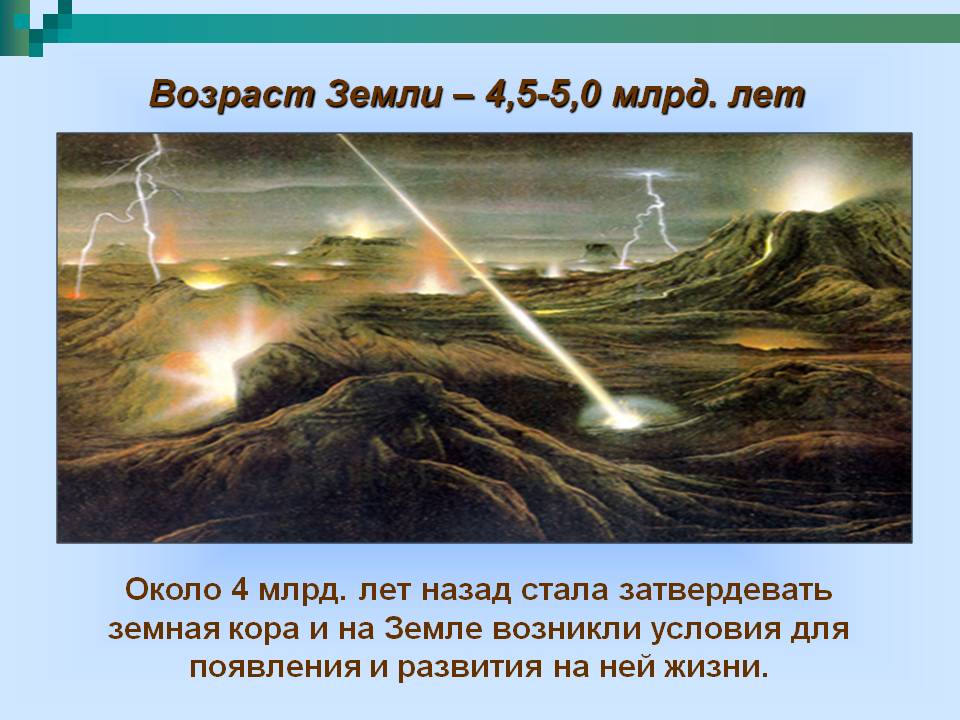 Возраст Земли – 4,5-5,0 млрд. лет

Около 4 млрд. лет назад стала затвердевать земная кора и на Земле возникли условия для появления и развития на ней жизни.